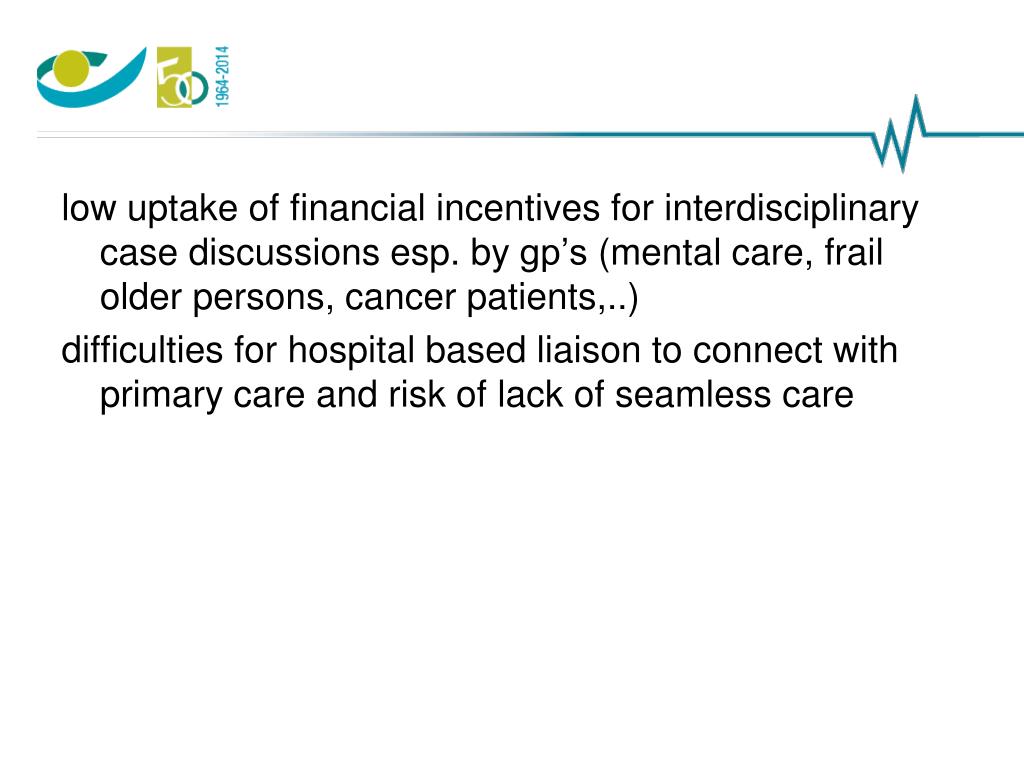 50
1964-2014

low uptake of financial incentives for interdisciplinary case discussions esp. by gp’s (mental care, frail older persons, cancer patients,..)

difficulties for hospital based liaison to connect with primary care and risk of lack of seamless care